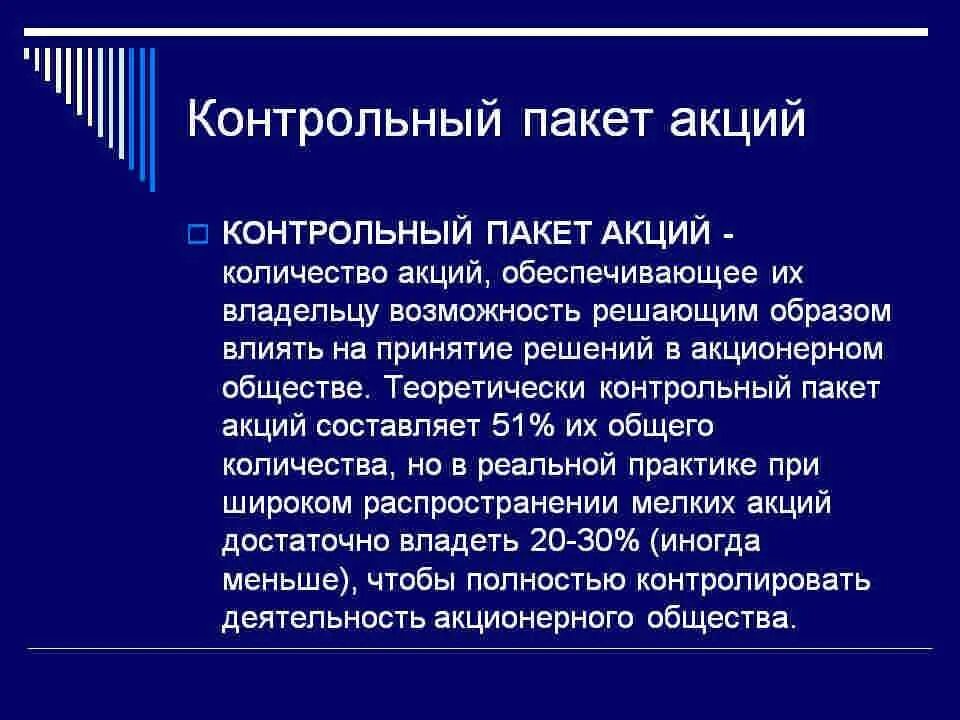 Контрольный пакет акций

КОНТРОЛЬНЫЙ ПАКЕТ АКЦИЙ - количество акций, обеспечивающее их владельцу возможность решающим образом влиять на принятие решений в акционерном обществе. Теоретически контрольный пакет акций составляет 51% их общего количества, но в реальной практике при широком распространении мелких акций достаточно владеть 20-30% (иногда меньше), чтобы полностью контролировать деятельность акционерного общества.